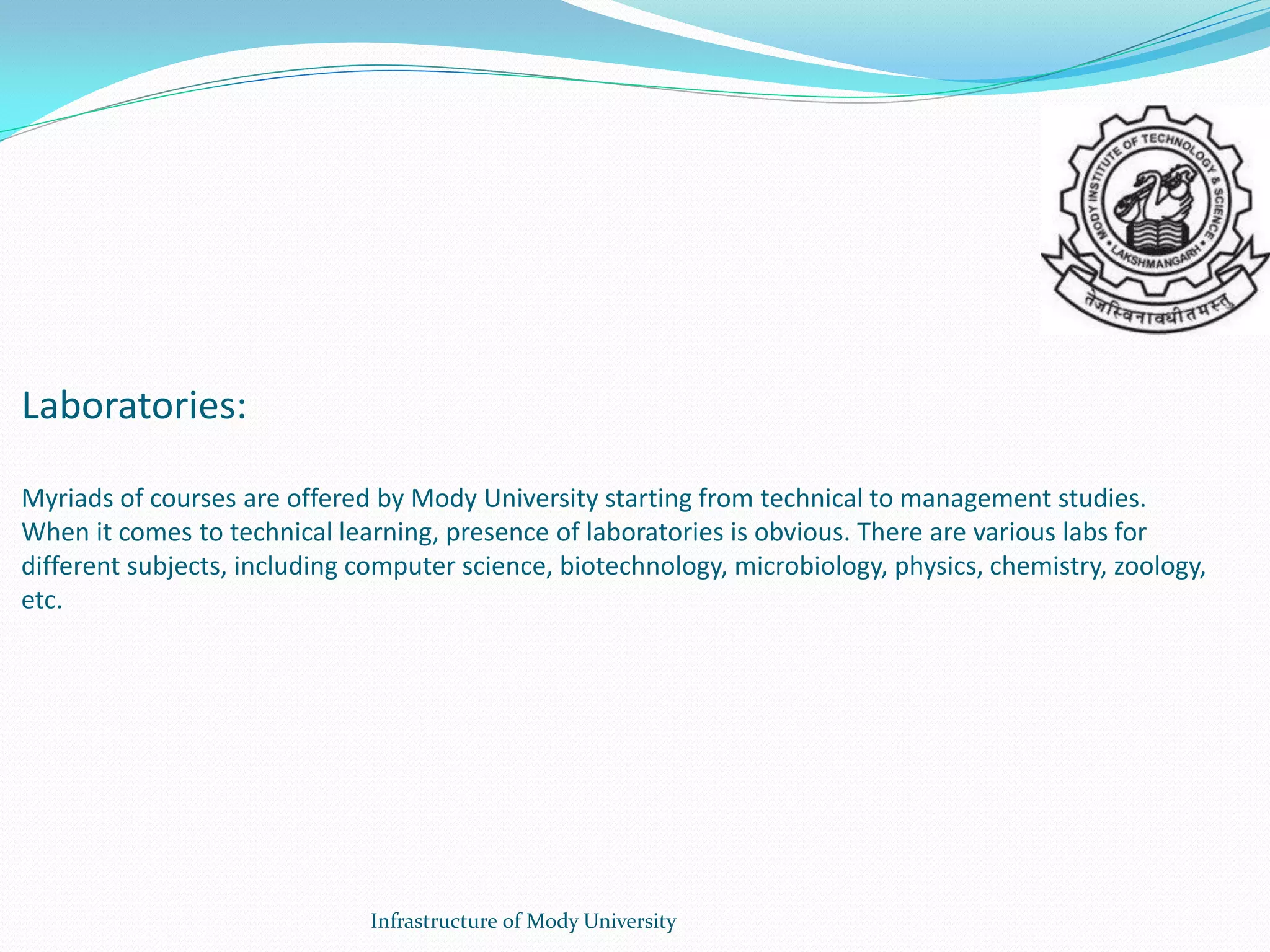 MODY INSTITUTE OF TECHNOLOGY & SCIENCE
• LAKSHMANGARH •
तेजस्विनावधीतमस्तु

Laboratories:

Myriads of courses are offered by Mody University starting from technical to management studies. When it comes to technical learning, presence of laboratories is obvious. There are various labs for different subjects, including computer science, biotechnology, microbiology, physics, chemistry, zoology, etc.

Infrastructure of Mody University